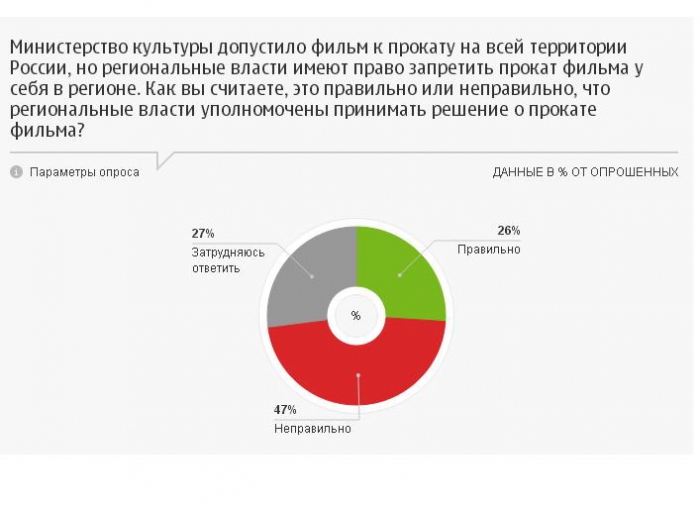 Министерство культуры допустило фильм к прокату на всей территории России, но региональные власти имеют право запретить прокат фильма у себя в регионе. Как вы считаете, это правильно или неправильно, что региональные власти уполномочены принимать решение о прокате фильма?

Параметры опроса

ДАННЫЕ В % ОТ ОПРОШЕННЫХ

27%
Затрудняюсь ответить

26%
Правильно

%

47%
Неправильно